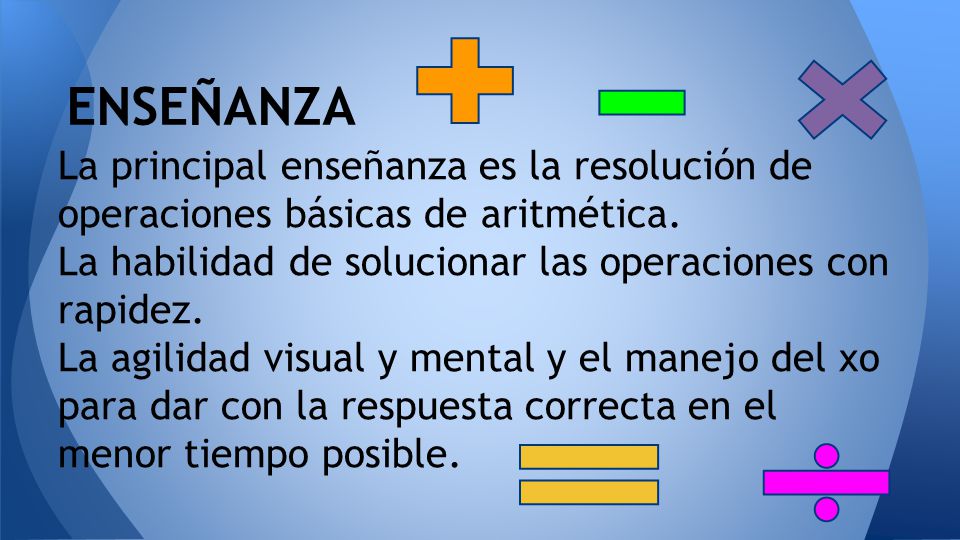 ENSEÑANZA

La principal enseñanza es la resolución de operaciones básicas de aritmética.
La habilidad de solucionar las operaciones con rapidez.
La agilidad visual y mental y el manejo del xo para dar con la respuesta correcta en el menor tiempo posible.